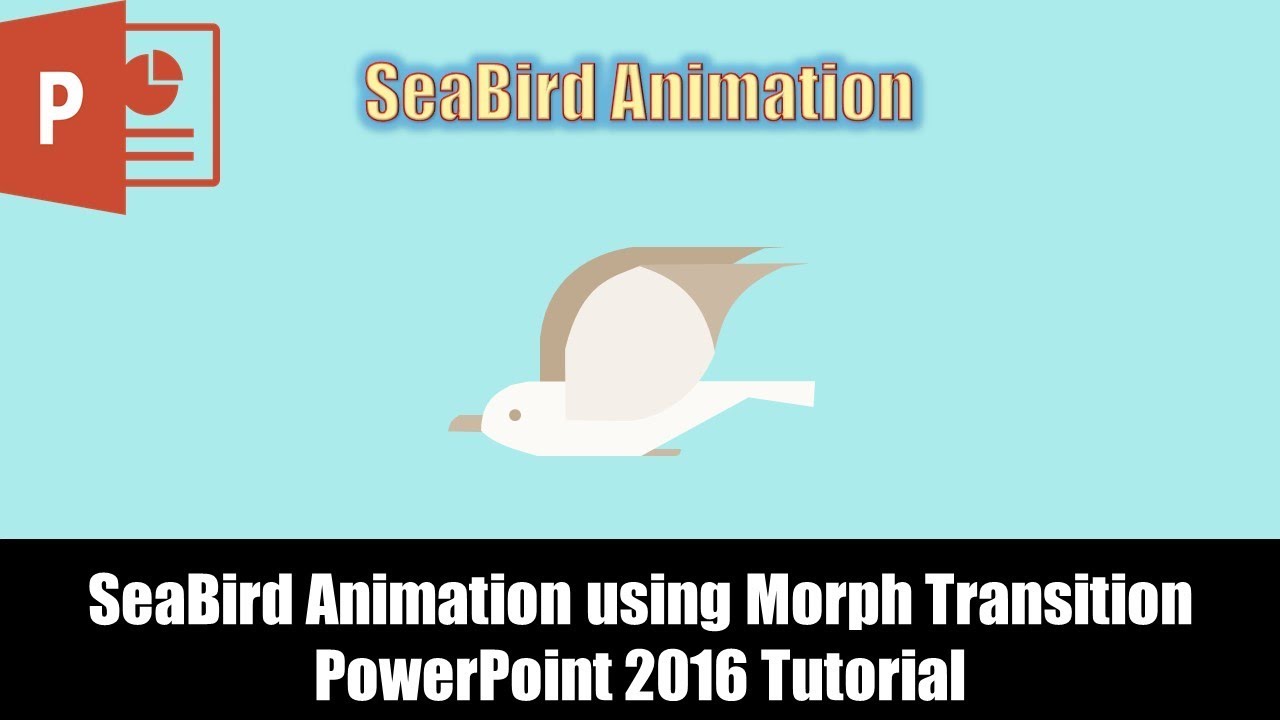 P

SeaBird Animation

SeaBird Animation using Morph Transition
PowerPoint 2016 Tutorial